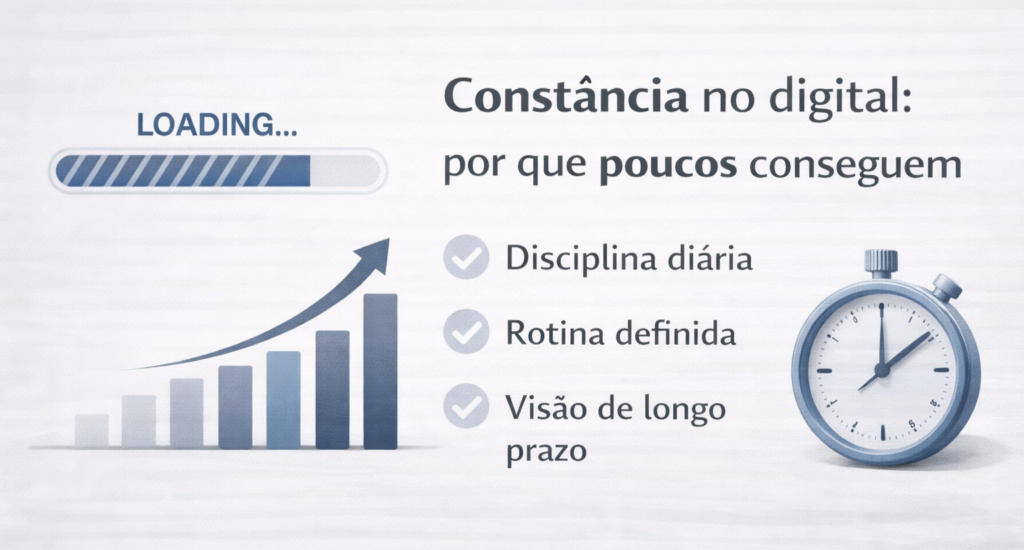 LOADING...

Constância no digital: por que poucos conseguem

Disciplina diária

Rotina definida

Visão de longo prazo